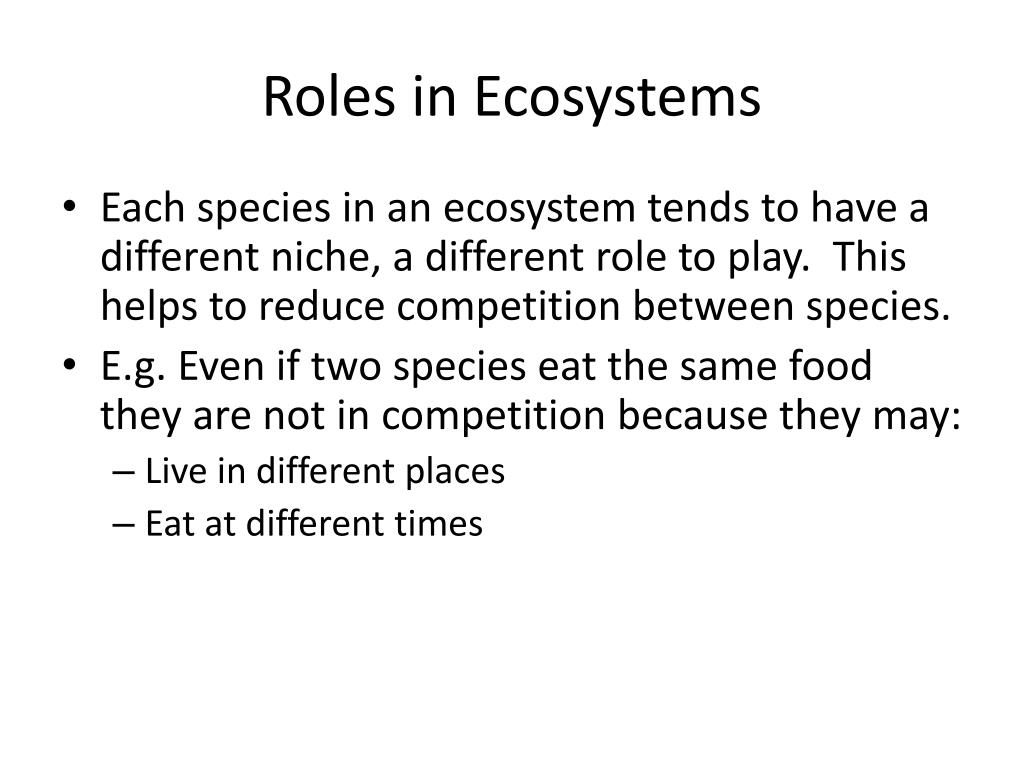 Roles in Ecosystems

• Each species in an ecosystem tends to have a different niche, a different role to play. This helps to reduce competition between species.
• E.g. Even if two species eat the same food they are not in competition because they may:
– Live in different places
– Eat at different times